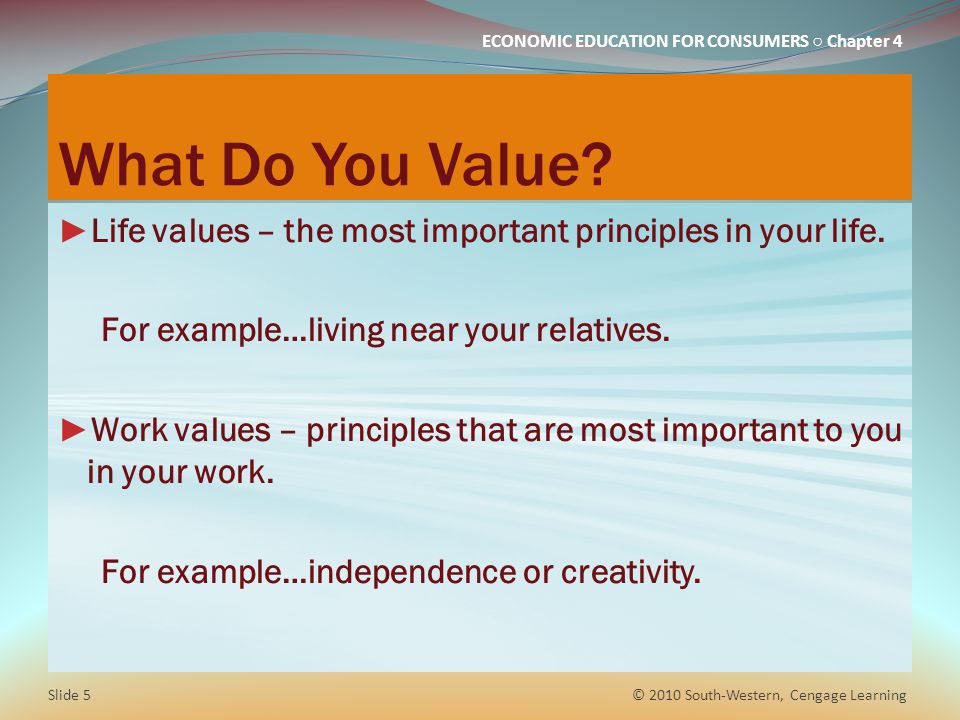 ECONOMIC EDUCATION FOR CONSUMERS ○ Chapter 4

What Do You Value?

►Life values – the most important principles in your life.

For example…living near your relatives.

►Work values – principles that are most important to you in your work.

For example…independence or creativity.

Slide 5

© 2010 South-Western, Cengage Learning